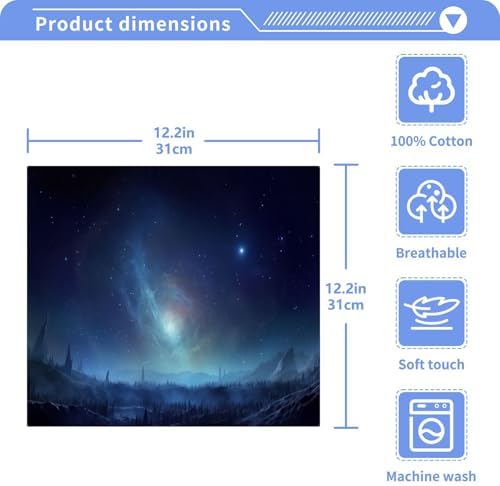 Product dimensions

12.2in
31cm

12.2in
31cm

100% Cotton

Breathable

Soft touch

Machine wash